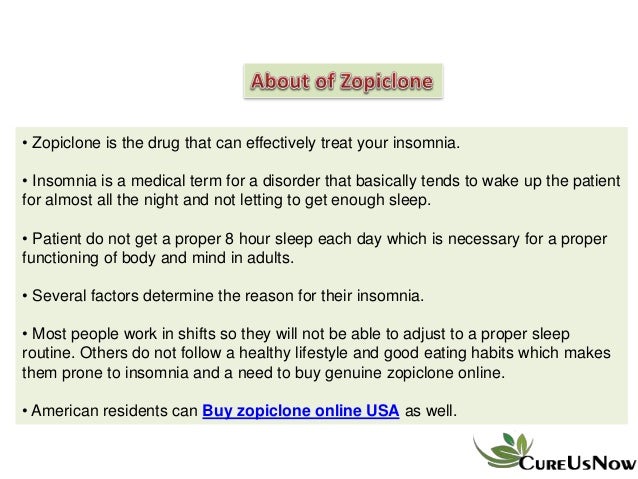 About of Zopiclone

• Zopiclone is the drug that can effectively treat your insomnia.

• Insomnia is a medical term for a disorder that basically tends to wake up the patient for almost all the night and not letting to get enough sleep.

• Patient do not get a proper 8 hour sleep each day which is necessary for a proper functioning of body and mind in adults.

• Several factors determine the reason for their insomnia.

• Most people work in shifts so they will not be able to adjust to a proper sleep routine. Others do not follow a healthy lifestyle and good eating habits which makes them prone to insomnia and a need to buy genuine zopiclone online.

• American residents can Buy zopiclone online USA as well.

CureUsNow